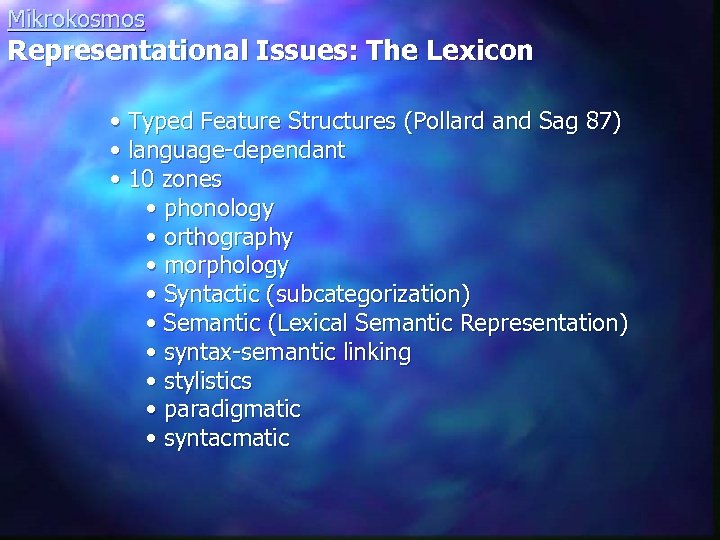 Mikrokosmos
Representational Issues: The Lexicon

• Typed Feature Structures (Pollard and Sag 87)
• language-dependant
• 10 zones
  • phonology
  • orthography
  • morphology
  • Syntactic (subcategorization)
  • Semantic (Lexical Semantic Representation)
  • syntax-semantic linking
  • stylistics
  • paradigmatic
  • syntacmatic